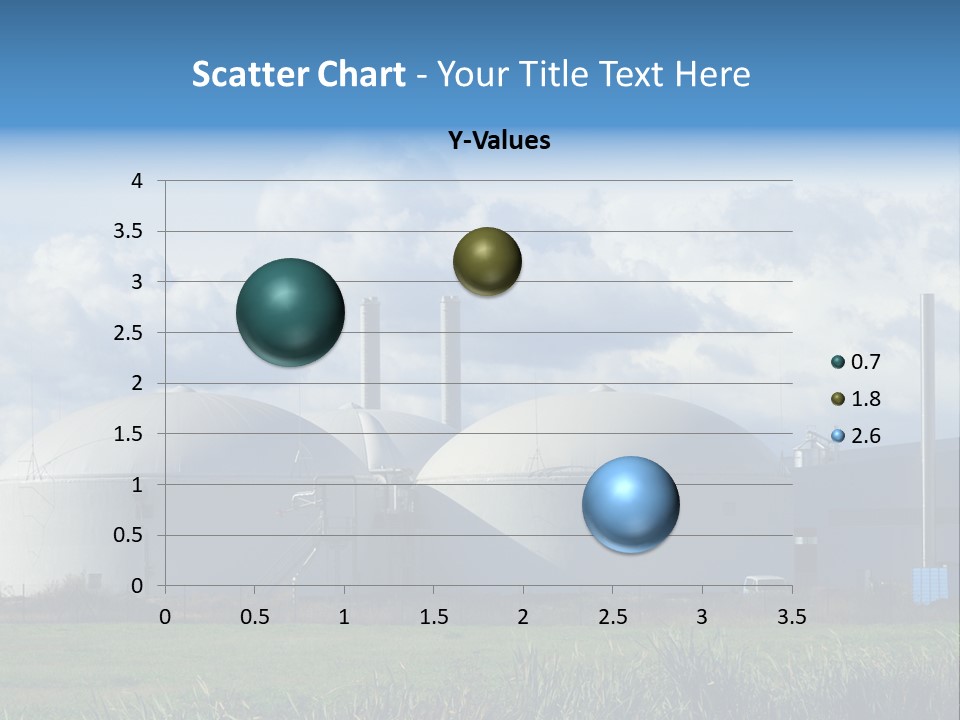 Scatter Chart - Your Title Text Here

Y-Values

4
3.5
3
2.5
2
1.5
1
0.5
0

0 0.5 1 1.5 2 2.5 3 3.5

0.7
1.8
2.6